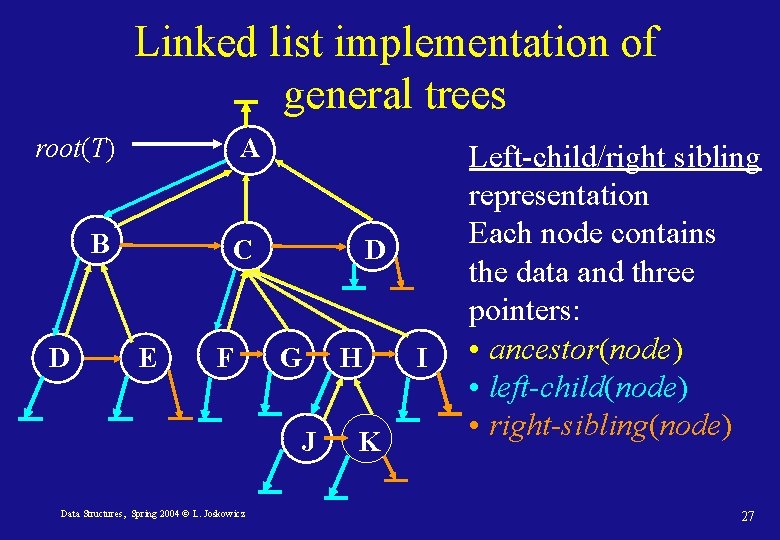 Linked list implementation of general trees

root(T)

A

B

C

D

D

E

F

G

H

I

J

K

Left-child/right sibling representation
Each node contains the data and three pointers:
• ancestor(node)
• left-child(node)
• right-sibling(node)

Data Structures, Spring 2004 © L. Joskowicz

27